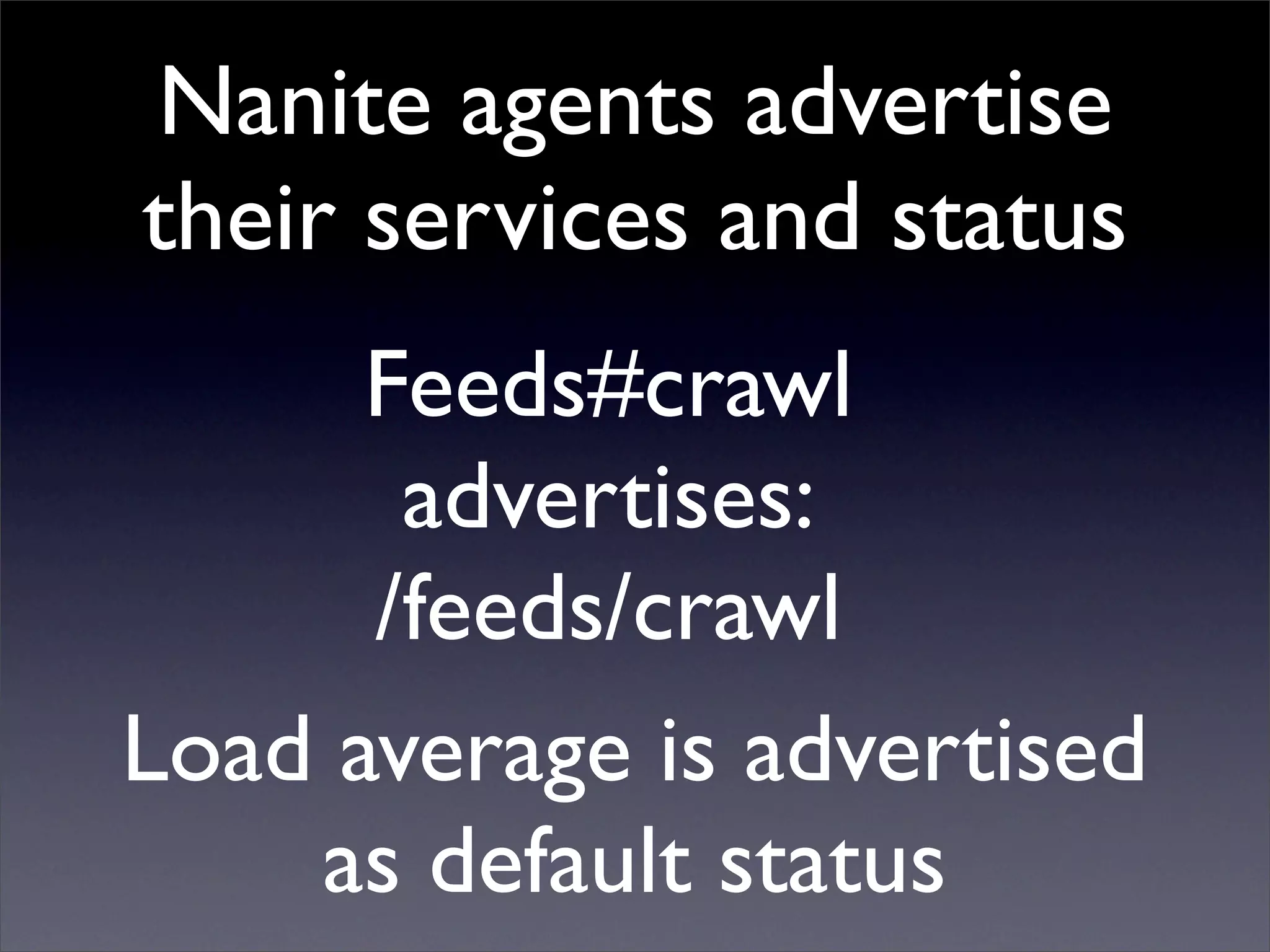 Nanite agents advertise their services and status

Feeds#crawl advertises: /feeds/crawl

Load average is advertised as default status